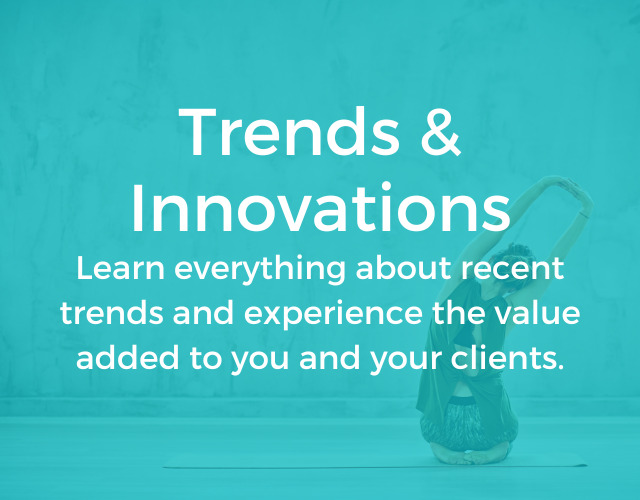 Trends & Innovations

Learn everything about recent trends and experience the value added to you and your clients.